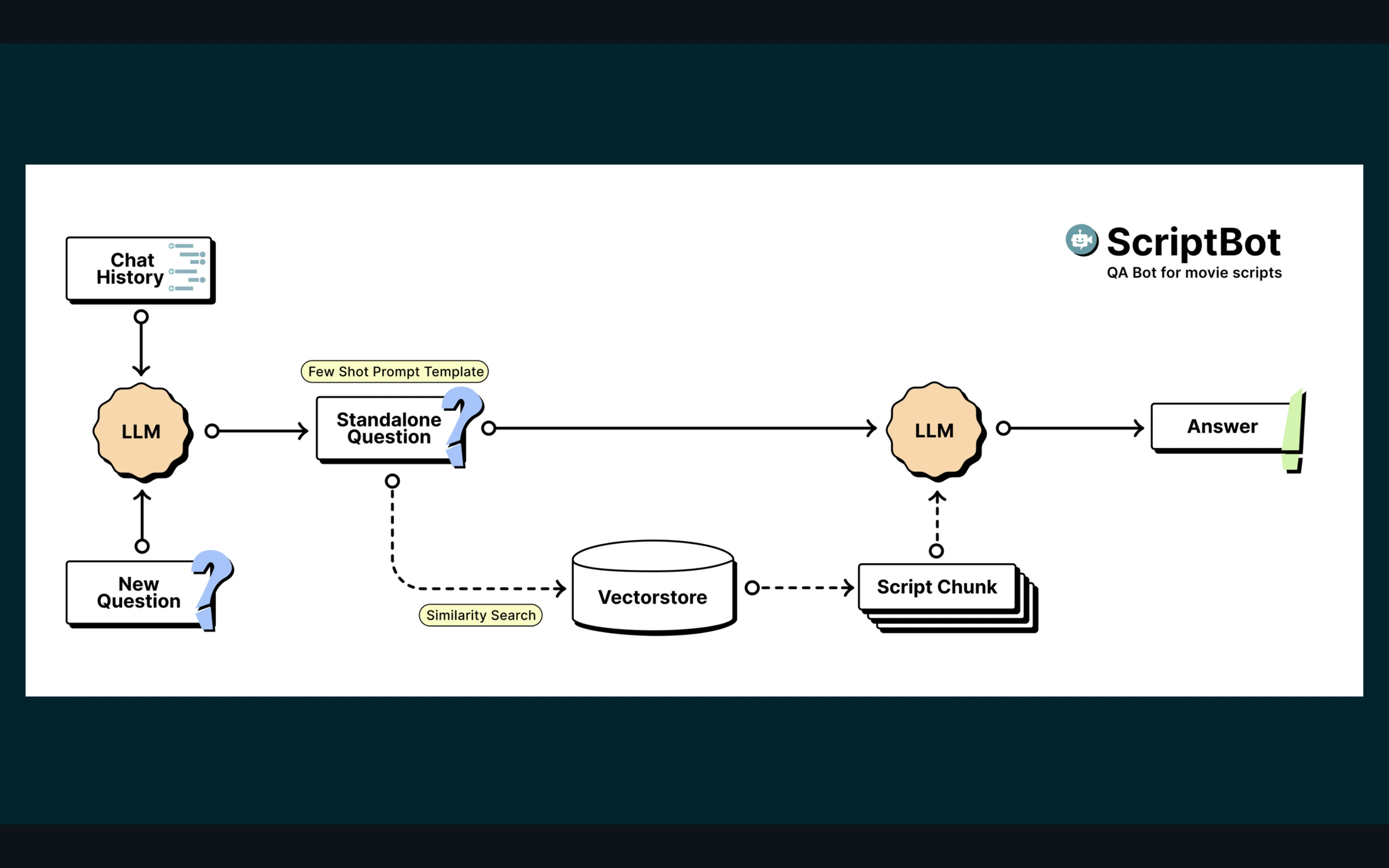 ScriptBot
QA Bot for movie scripts

Chat History

LLM

New Question

Few Shot Prompt Template

Standalone Question

Similarity Search

Vectorstore

Script Chunk

LLM

Answer